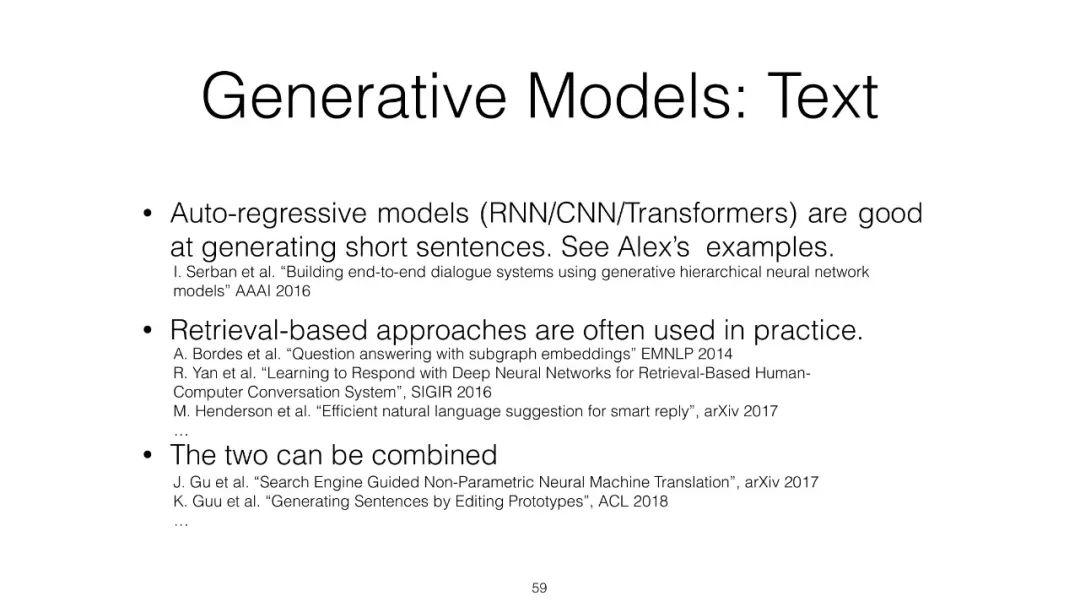 Generative Models: Text

• Auto-regressive models (RNN/CNN/Transformers) are good at generating short sentences. See Alex's examples.
I. Serban et al. "Building end-to-end dialogue systems using generative hierarchical neural network models" AAAI 2016

• Retrieval-based approaches are often used in practice.
A. Bordes et al. "Question answering with subgraph embeddings" EMNLP 2014
R. Yan et al. "Learning to Respond with Deep Neural Networks for Retrieval-Based Human-Computer Conversation System", SIGIR 2016
M. Henderson et al. "Efficient natural language suggestion for smart reply", arXiv 2017
…

• The two can be combined
J. Gu et al. "Search Engine Guided Non-Parametric Neural Machine Translation", arXiv 2017
K. Guu et al. "Generating Sentences by Editing Prototypes", ACL 2018
…

59